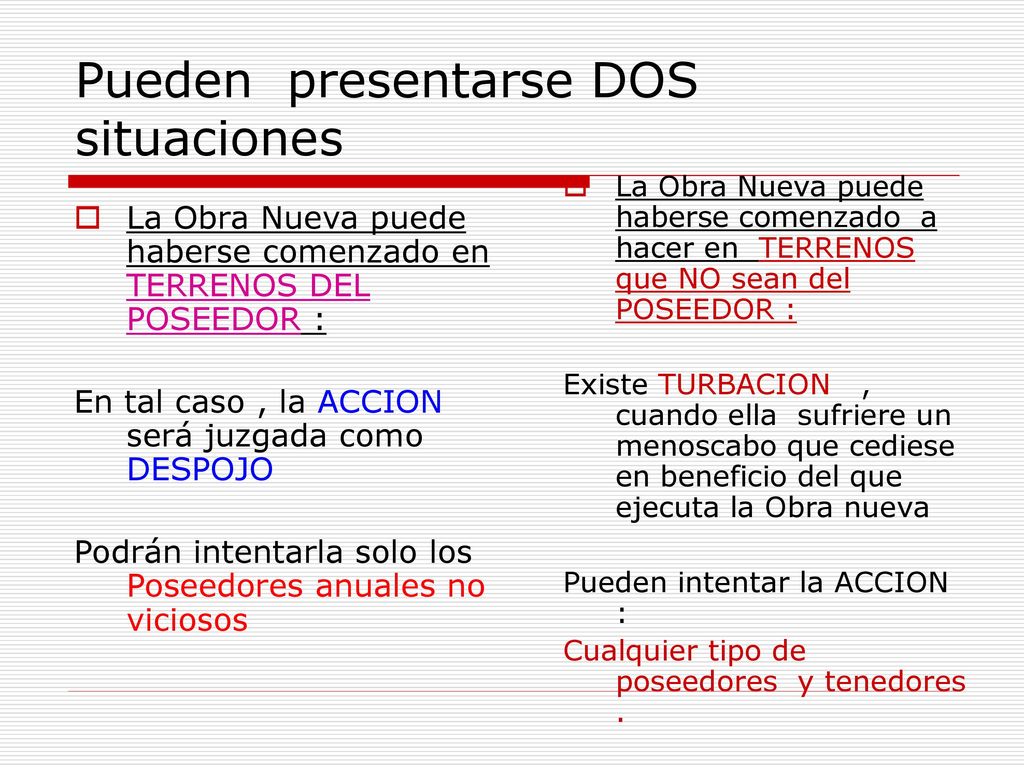 Pueden presentarse DOS situaciones

La Obra Nueva puede haberse comenzado en TERRENOS DEL POSEEDOR :

En tal caso , la ACCION será juzgada como DESPOJO

Podrán intentarla solo los Poseedores anuales no viciosos

La Obra Nueva puede haberse comenzado a hacer en TERRENOS que NO sean del POSEEDOR :

Existe TURBACION , cuando ella sufriere un menoscabo que cediese en beneficio del que ejecuta la Obra nueva

Pueden intentar la ACCION :

Cualquier tipo de poseedores y tenedores .